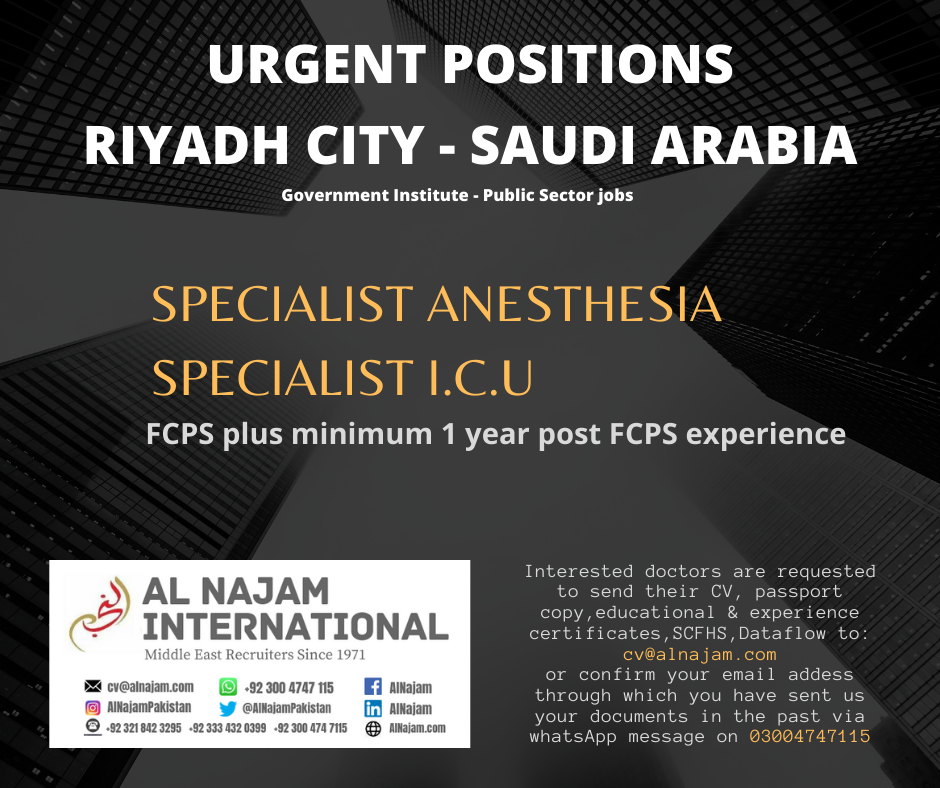 URGENT POSITIONS
RIYADH CITY - SAUDI ARABIA
Government Institute - Public Sector jobs

SPECIALIST ANESTHESIA
SPECIALIST I.C.U
FCPS plus minimum 1 year post FCPS experience

النجم
AL NAJAM INTERNATIONAL
Middle East Recruiters Since 1971

cv@alnajam.com
+92 300 4747 115
AlNajam
AlNajamPakistan
@AlNajamPakistan
AlNajam
+92 321 842 3295 +92 333 432 0399 +92 300 474 7115
AlNajam.com

Interested doctors are requested to send their CV, passport copy,educational & experience certificates,SCFHS,Dataflow to:
cv@alnajam.com
or confirm your email addess through which you have sent us your documents in the past via whatsApp message on 03004747115